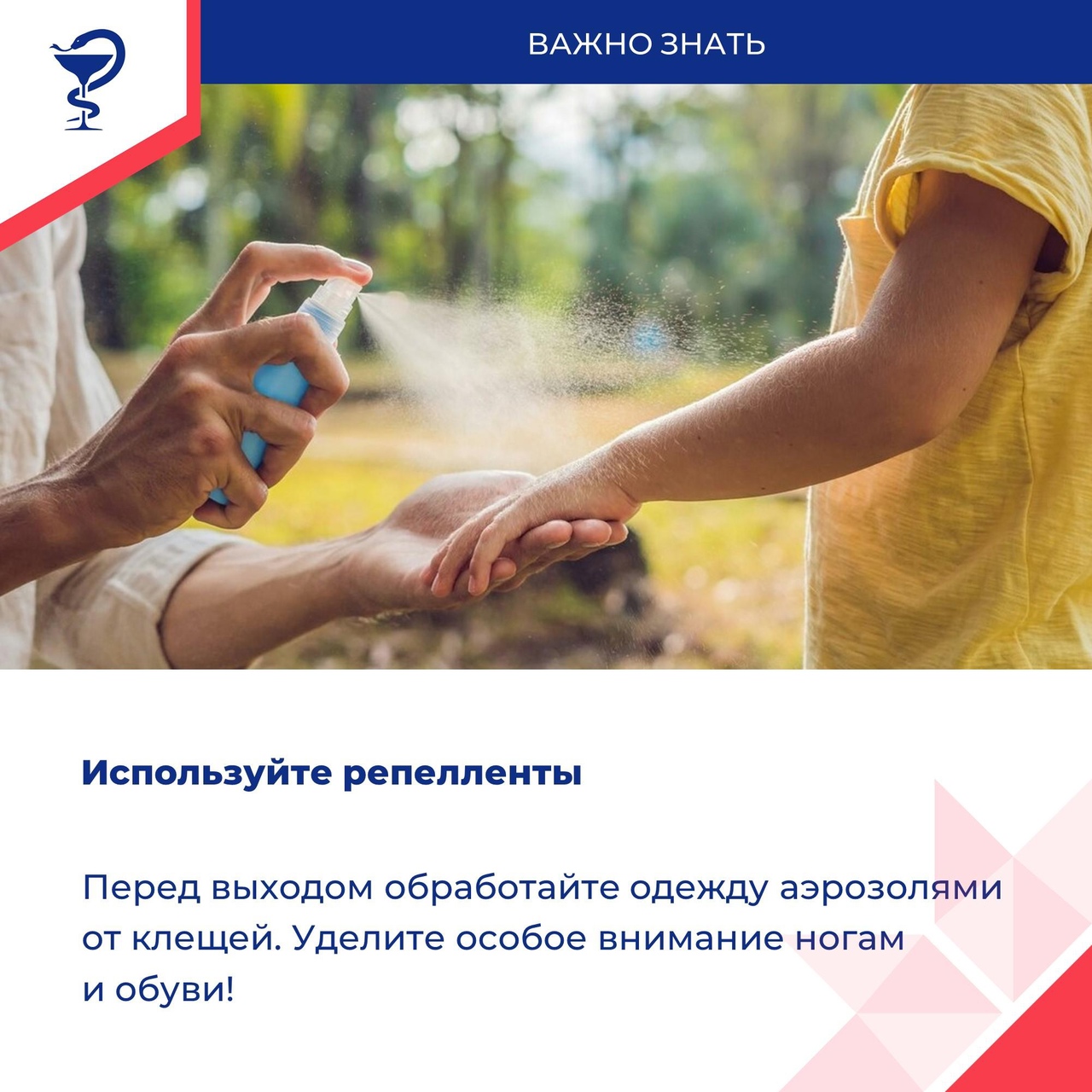 ВАЖНО ЗНАТЬ

Используйте репелленты

Перед выходом обработайте одежду аэрозолями от клещей. Уделите особое внимание ногам и обуви!